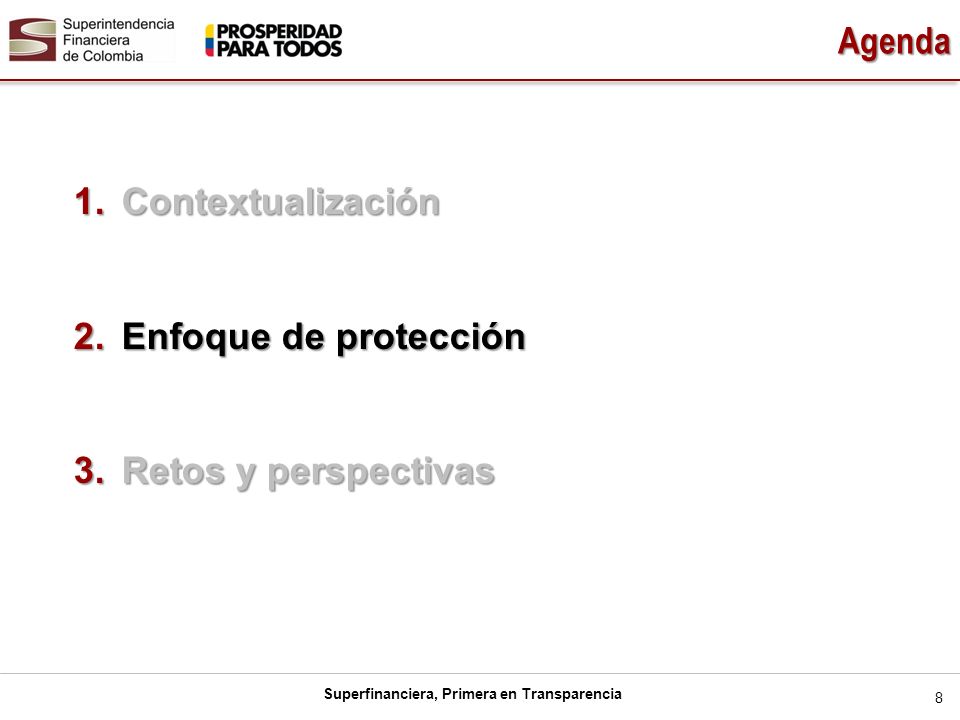 Superintendencia Financiera de Colombia

PROSPERIDAD PARA TODOS

Agenda

1. Contextualización

2. Enfoque de protección

3. Retos y perspectivas

Superfinanciera, Primera en Transparencia

8